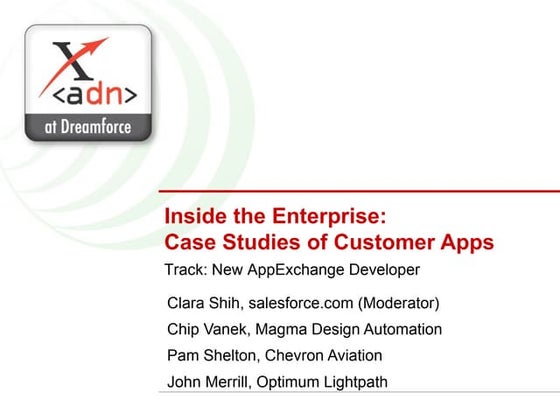 X
<adn>
at Dreamforce

Inside the Enterprise:
Case Studies of Customer Apps

Track: New AppExchange Developer

Clara Shih, salesforce.com (Moderator)

Chip Vanek, Magma Design Automation

Pam Shelton, Chevron Aviation

John Merrill, Optimum Lightpath